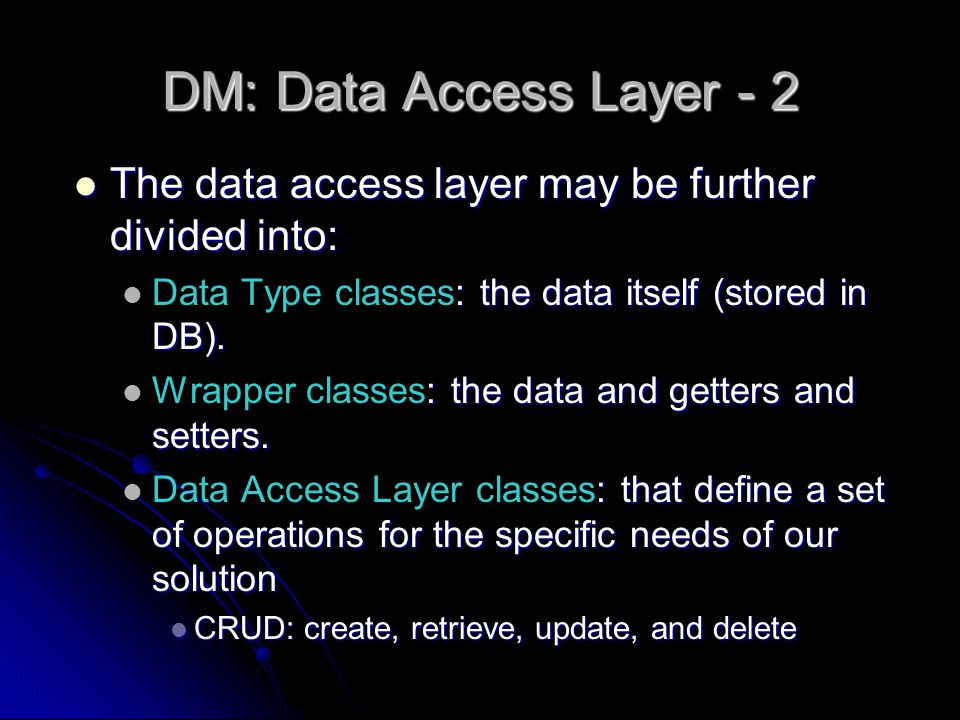 DM: Data Access Layer - 2

- The data access layer may be further divided into:
  - Data Type classes: the data itself (stored in DB).
  - Wrapper classes: the data and getters and setters.
  - Data Access Layer classes: that define a set of operations for the specific needs of our solution
    - CRUD: create, retrieve, update, and delete